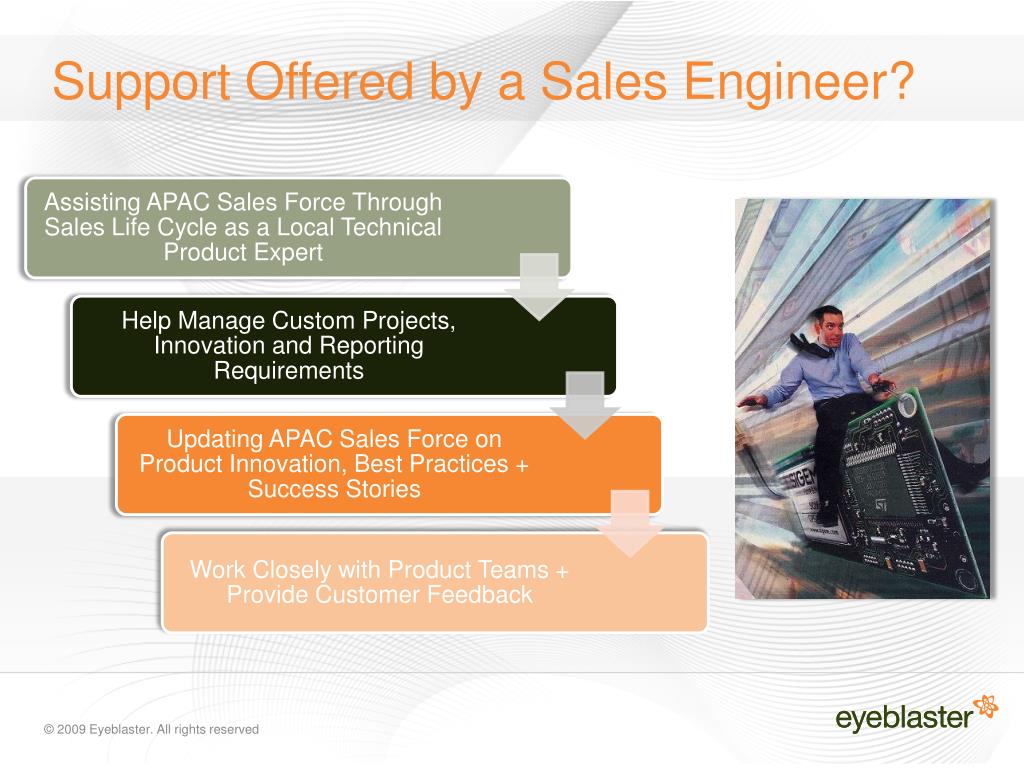 Support Offered by a Sales Engineer?

Assisting APAC Sales Force Through Sales Life Cycle as a Local Technical Product Expert

Help Manage Custom Projects, Innovation and Reporting Requirements

Updating APAC Sales Force on Product Innovation, Best Practices + Success Stories

Work Closely with Product Teams + Provide Customer Feedback

© 2009 Eyeblaster. All rights reserved

eyeblaster